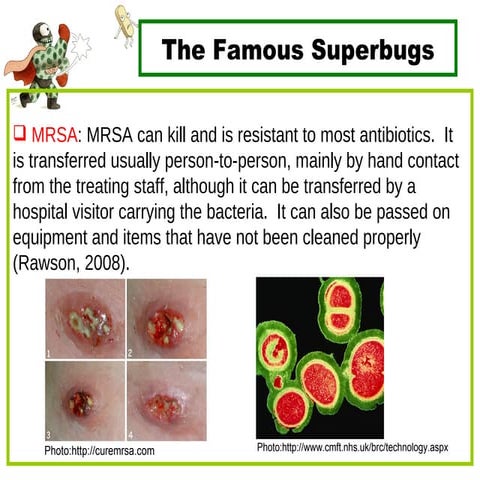 The Famous Superbugs

❑ MRSA: MRSA can kill and is resistant to most antibiotics. It is transferred usually person-to-person, mainly by hand contact from the treating staff, although it can be transferred by a hospital visitor carrying the bacteria. It can also be passed on equipment and items that have not been cleaned properly (Rawson, 2008).

1 2 3 4

Photo:http://curemrsa.com

Photo:http://www.cmft.nhs.uk/brc/technology.aspx